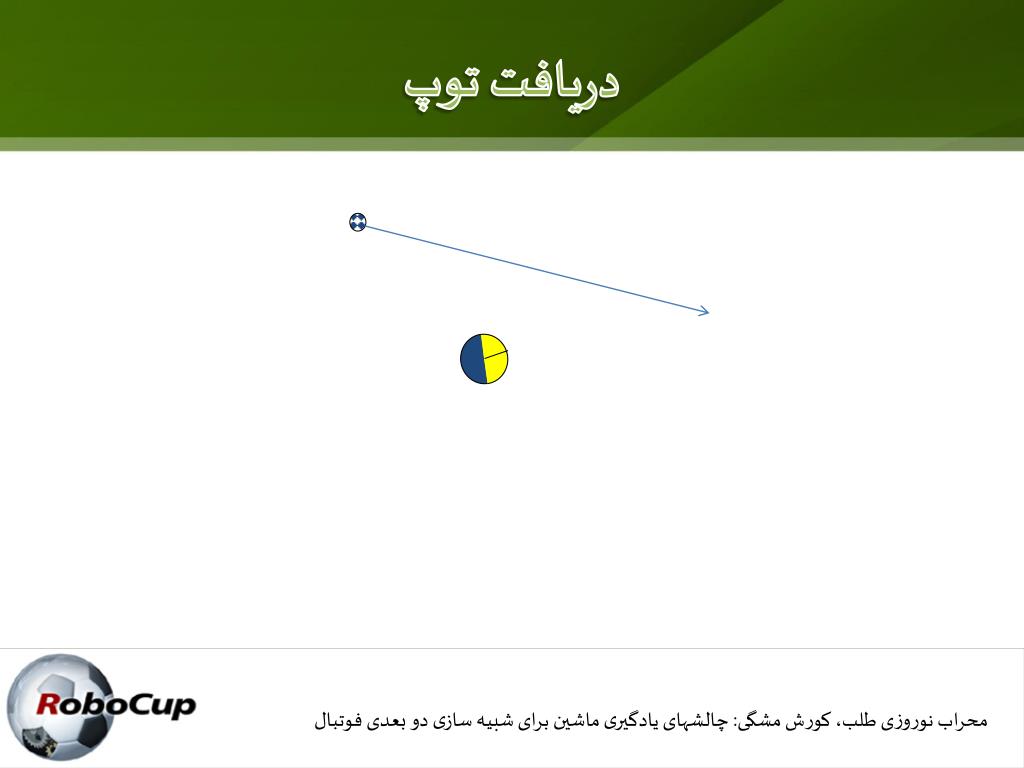 دریافت توپ

RoboCup

محراب نوروزی طلب، کورش مشگی: چالشهای یادگیری ماشین برای شبیه سازی دو بعدی فوتبال